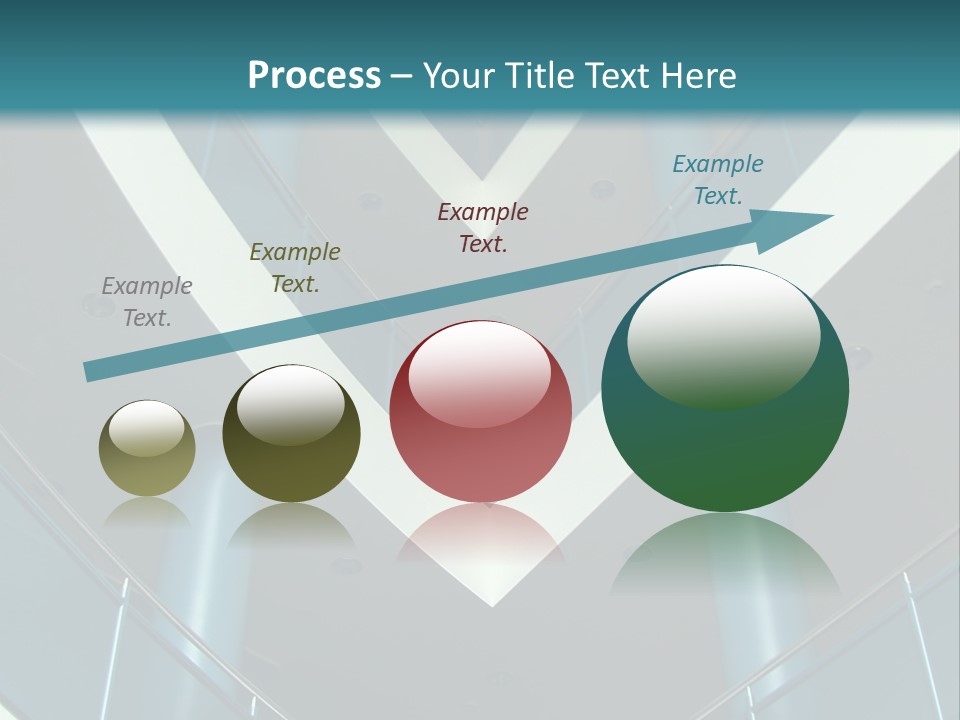 Process – Your Title Text Here

Example Text.

Example Text.

Example Text.

Example Text.